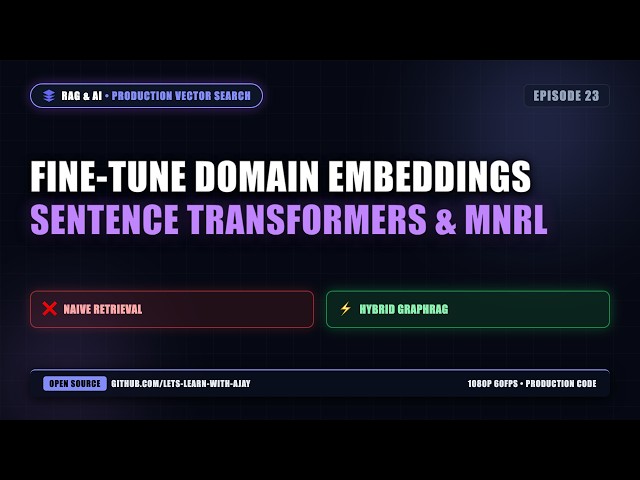 RAG & AI • PRODUCTION VECTOR SEARCH

EPISODE 23

FINE-TUNE DOMAIN EMBEDDINGS
SENTENCE TRANSFORMERS & MNRL

NAIVE RETRIEVAL

HYBRID GRAPHRAG

OPEN SOURCE GITHUB.COM/LETS-LEARN-WITH-AJAY

1080P 60FPS • PRODUCTION CODE